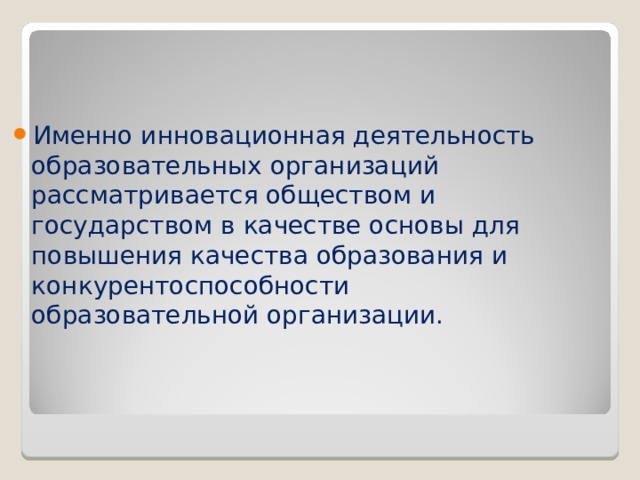 Именно инновационная деятельность образовательных организаций рассматривается обществом и государством в качестве основы для повышения качества образования и конкурентоспособности образовательной организации.